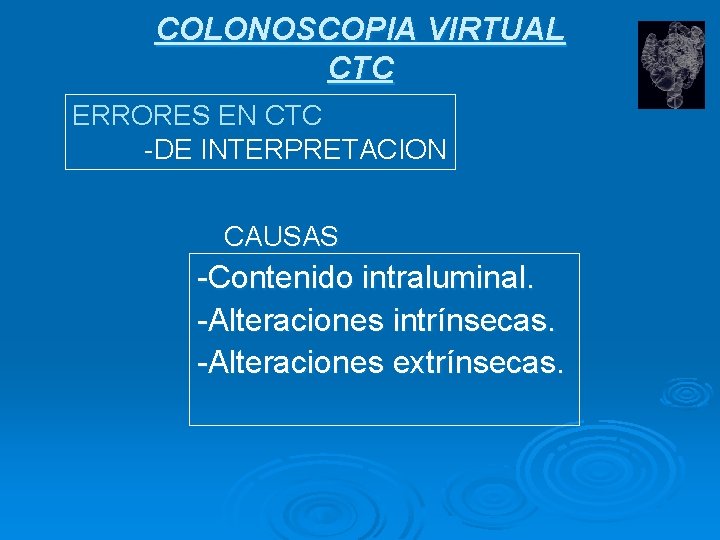 COLONOSCOPIA VIRTUAL
CTC

ERRORES EN CTC
-DE INTERPRETACION

CAUSAS

-Contenido intraluminal.
-Alteraciones intrínsecas.
-Alteraciones extrínsecas.